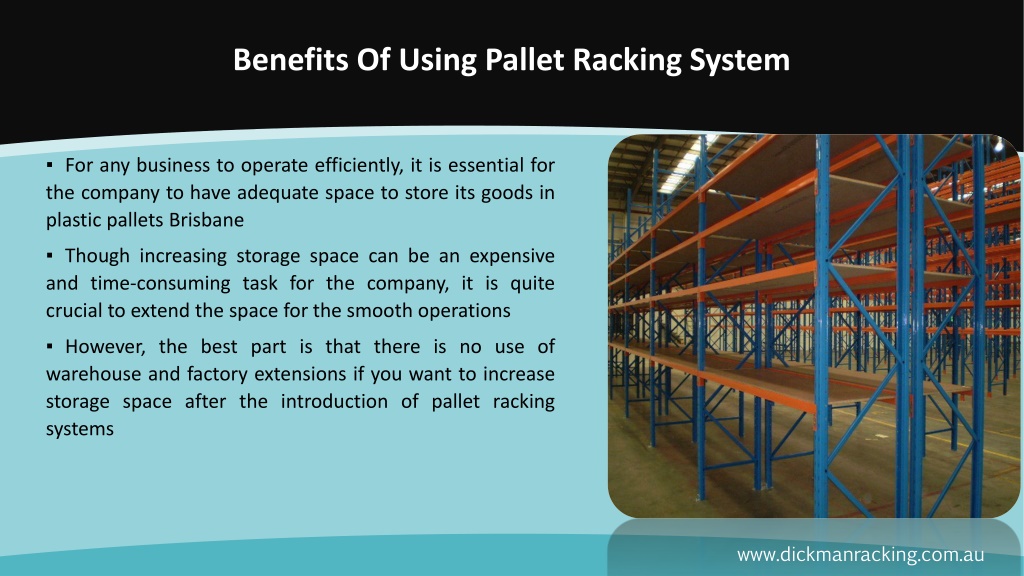 Benefits Of Using Pallet Racking System

▪ For any business to operate efficiently, it is essential for the company to have adequate space to store its goods in plastic pallets Brisbane

▪ Though increasing storage space can be an expensive and time-consuming task for the company, it is quite crucial to extend the space for the smooth operations

▪ However, the best part is that there is no use of warehouse and factory extensions if you want to increase storage space after the introduction of pallet racking systems

www.dickmanracking.com.au